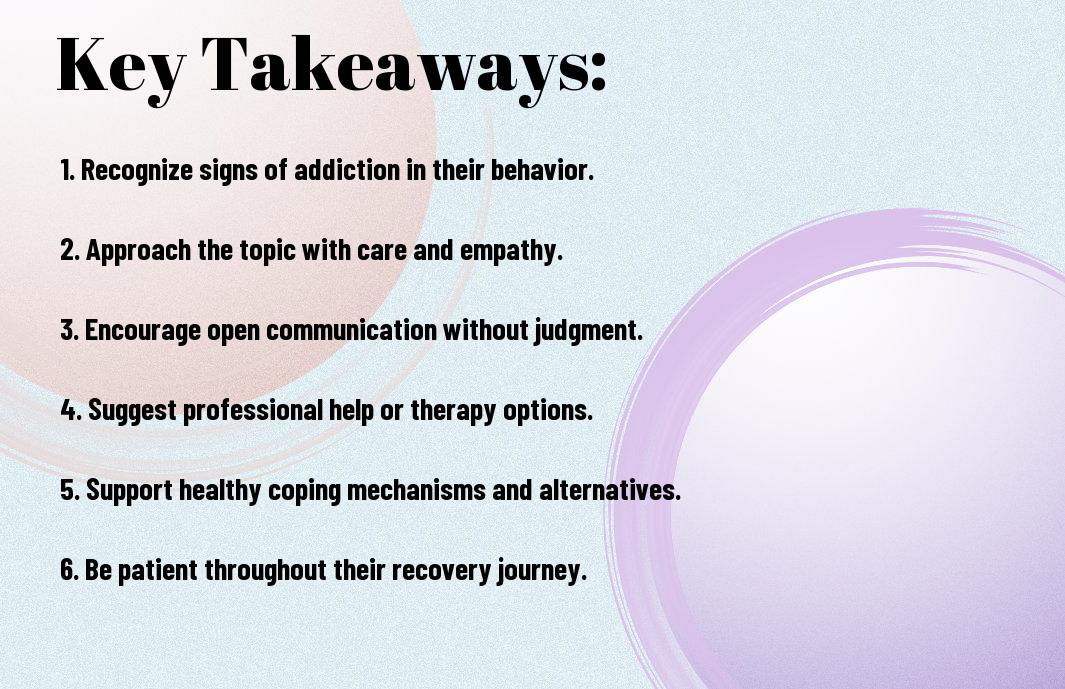 Key Takeaways:

1. Recognize signs of addiction in their behavior.

2. Approach the topic with care and empathy.

3. Encourage open communication without judgment.

4. Suggest professional help or therapy options.

5. Support healthy coping mechanisms and alternatives.

6. Be patient throughout their recovery journey.